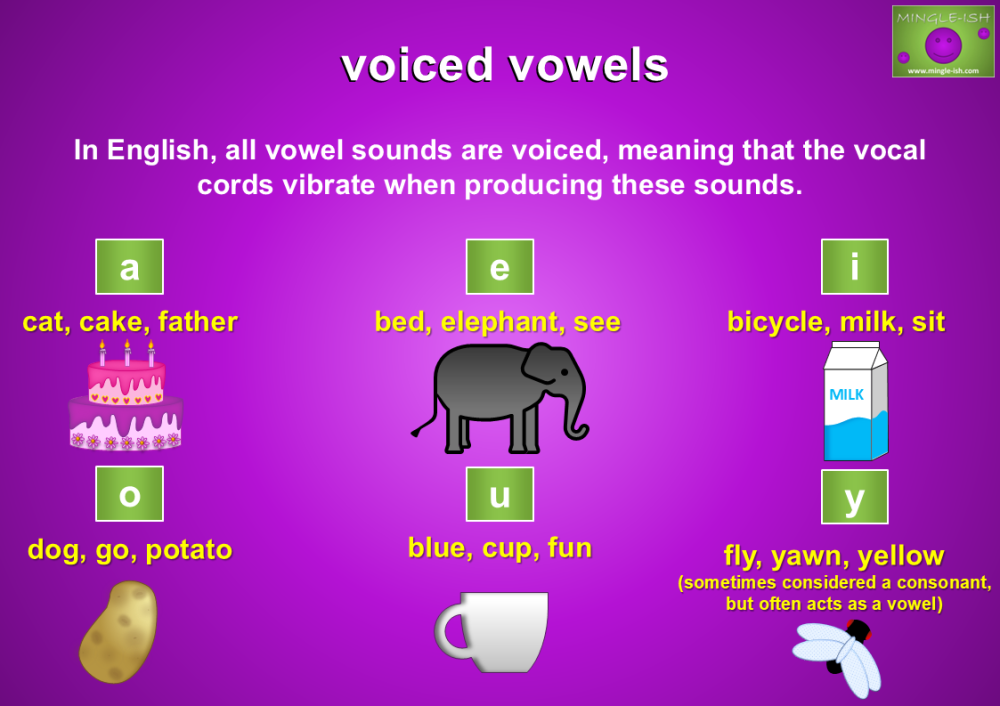 MINGLE-ISH
www.mingle-ish.com

voiced vowels

In English, all vowel sounds are voiced, meaning that the vocal cords vibrate when producing these sounds.

a

cat, cake, father

e

bed, elephant, see

i

bicycle, milk, sit

MILK

o

dog, go, potato

u

blue, cup, fun

y

fly, yawn, yellow
(sometimes considered a consonant, but often acts as a vowel)